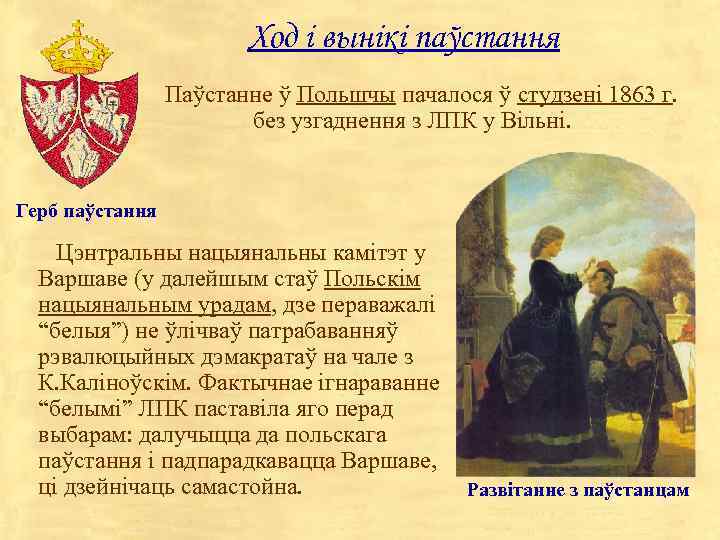 Ход і вынікі паўстання

Паўстанне ў Польшчы пачалося ў студзені 1863 г. без узгаднення з ЛПК у Вільні.

Герб паўстання

Цэнтральны нацыянальны камітэт у Варшаве (у далейшым стаў Польскім нацыянальным урадам, дзе пераважалі “белыя”) не ўлічваў патрабаванняў рэвалюцыйных дэмакратаў на чале з К.Каліноўскім. Фактычнае ігнараванне “белымі” ЛПК паставіла яго перад выбарам: далучыцца да польскага паўстання і падпарадкавацца Варшаве, ці дзейнічаць самастойна.

Развітанне з паўстанцам